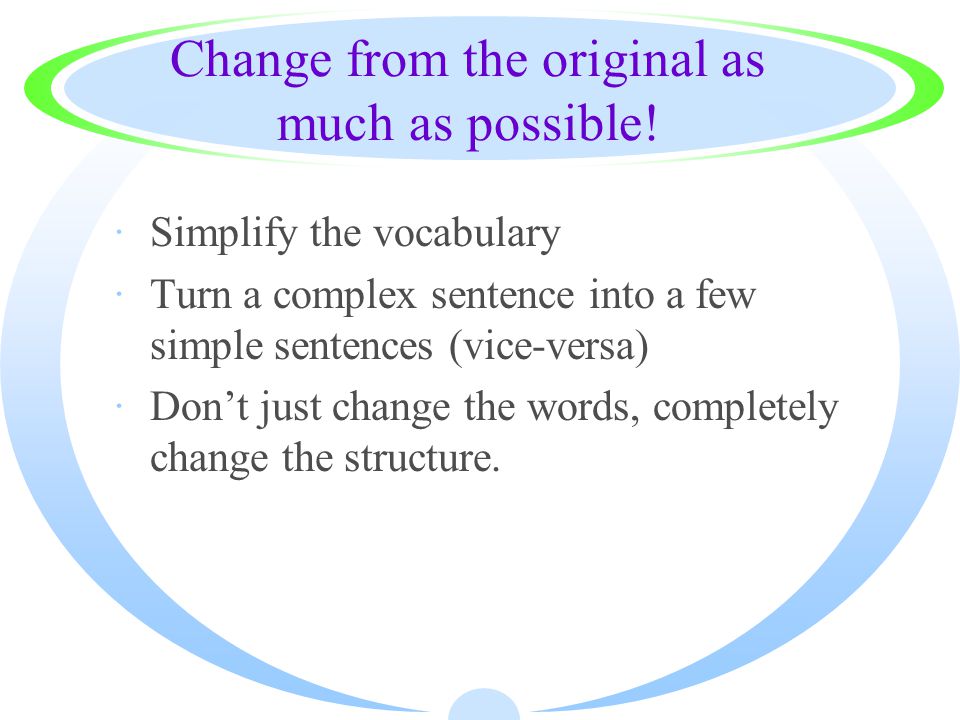 Change from the original as much as possible!

· Simplify the vocabulary
· Turn a complex sentence into a few simple sentences (vice-versa)
· Don’t just change the words, completely change the structure.